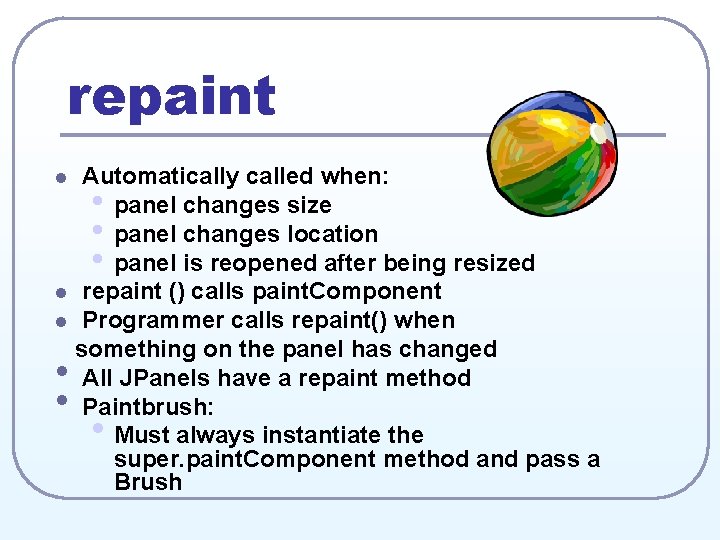 repaint

- Automatically called when:
  - panel changes size
  - panel changes location
  - panel is reopened after being resized
- repaint () calls paintComponent
- Programmer calls repaint() when something on the panel has changed
- All JPanels have a repaint method
- Paintbrush:
  - Must always instantiate the super.paintComponent method and pass a Brush